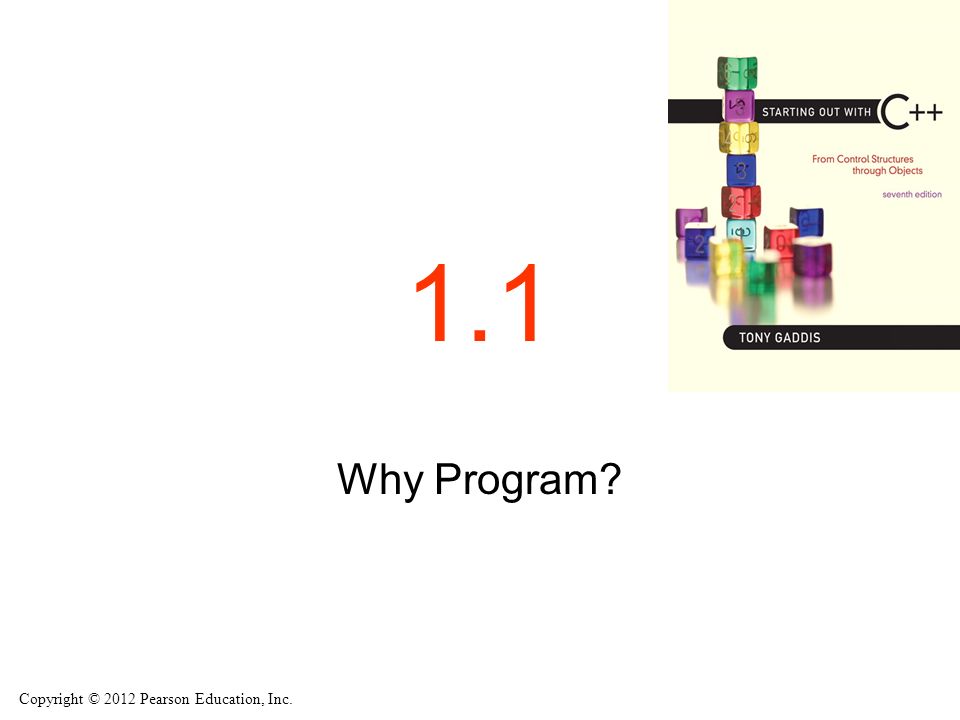 STARTING OUT WITH C++

From Control Structures through Objects

seventh edition

TONY GADDIS

1.1

Why Program?

Copyright © 2012 Pearson Education, Inc.